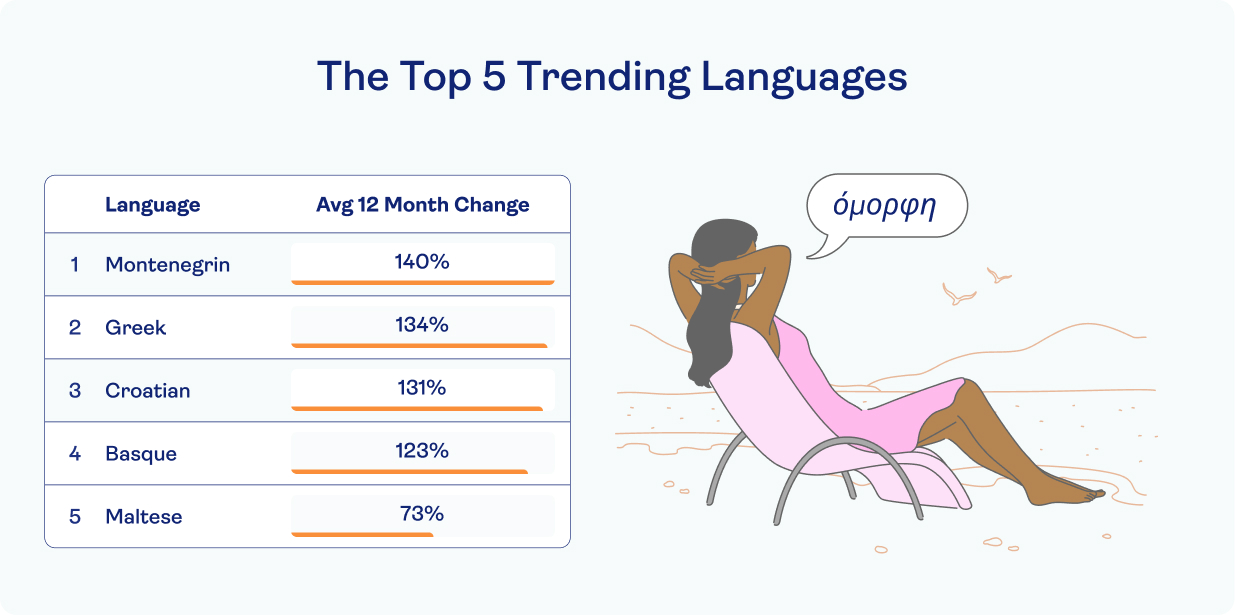 The Top 5 Trending Languages

| | Language | Avg 12 Month Change |
|---|---|---|
| 1 | Montenegrin | 140% |
| 2 | Greek | 134% |
| 3 | Croatian | 131% |
| 4 | Basque | 123% |
| 5 | Maltese | 73% |

όμορφη